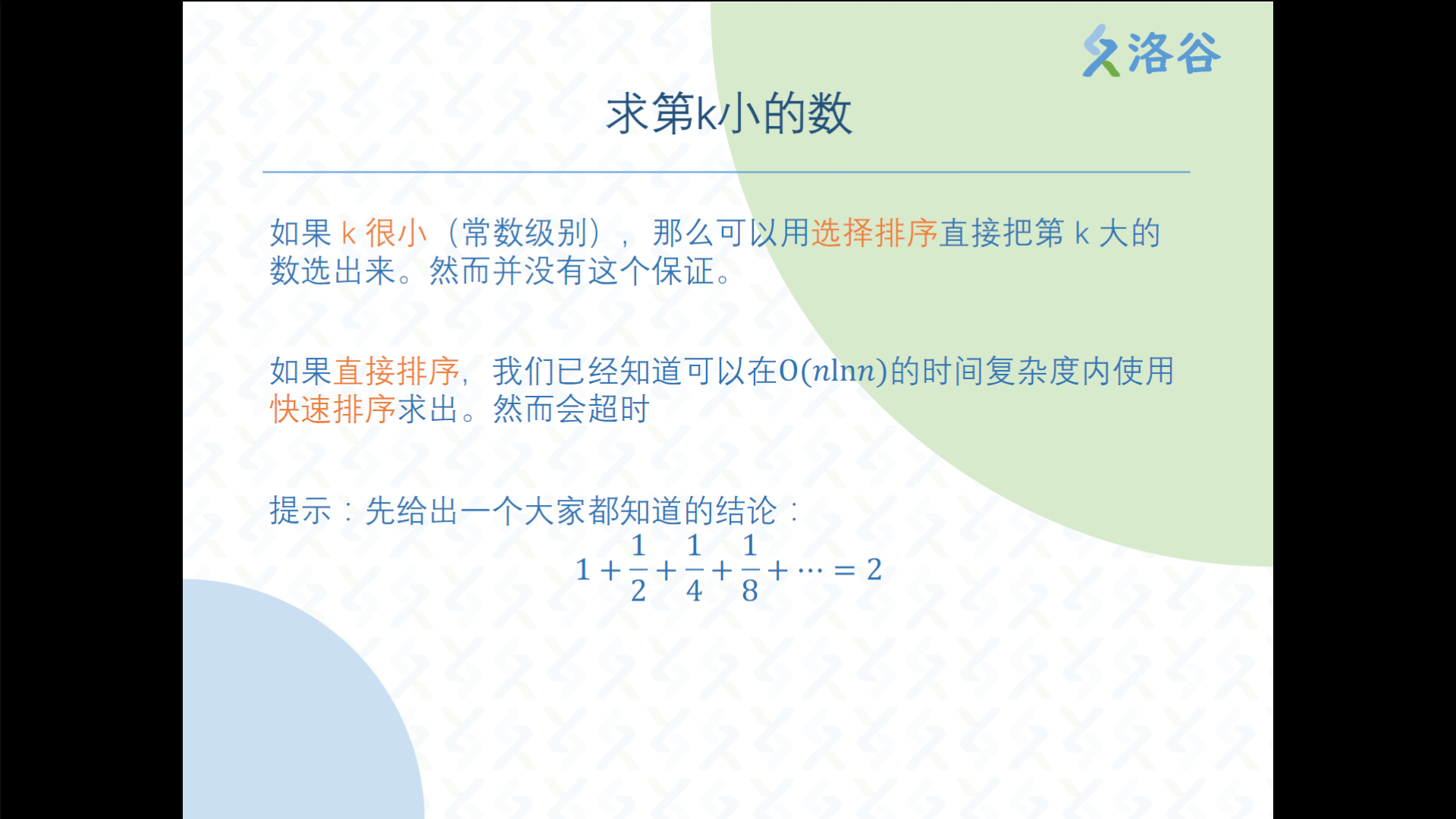 洛谷

求第k小的数

如果 k 很小（常数级别），那么可以用选择排序直接把第 k 大的数选出来。然而并没有这个保证。

如果直接排序，我们已经知道可以在$O(n\ln n)$的时间复杂度内使用快速排序求出。然而会超时

提示：先给出一个大家都知道的结论：
$1+\frac{1}{2}+\frac{1}{4}+\frac{1}{8}+\cdots=2$